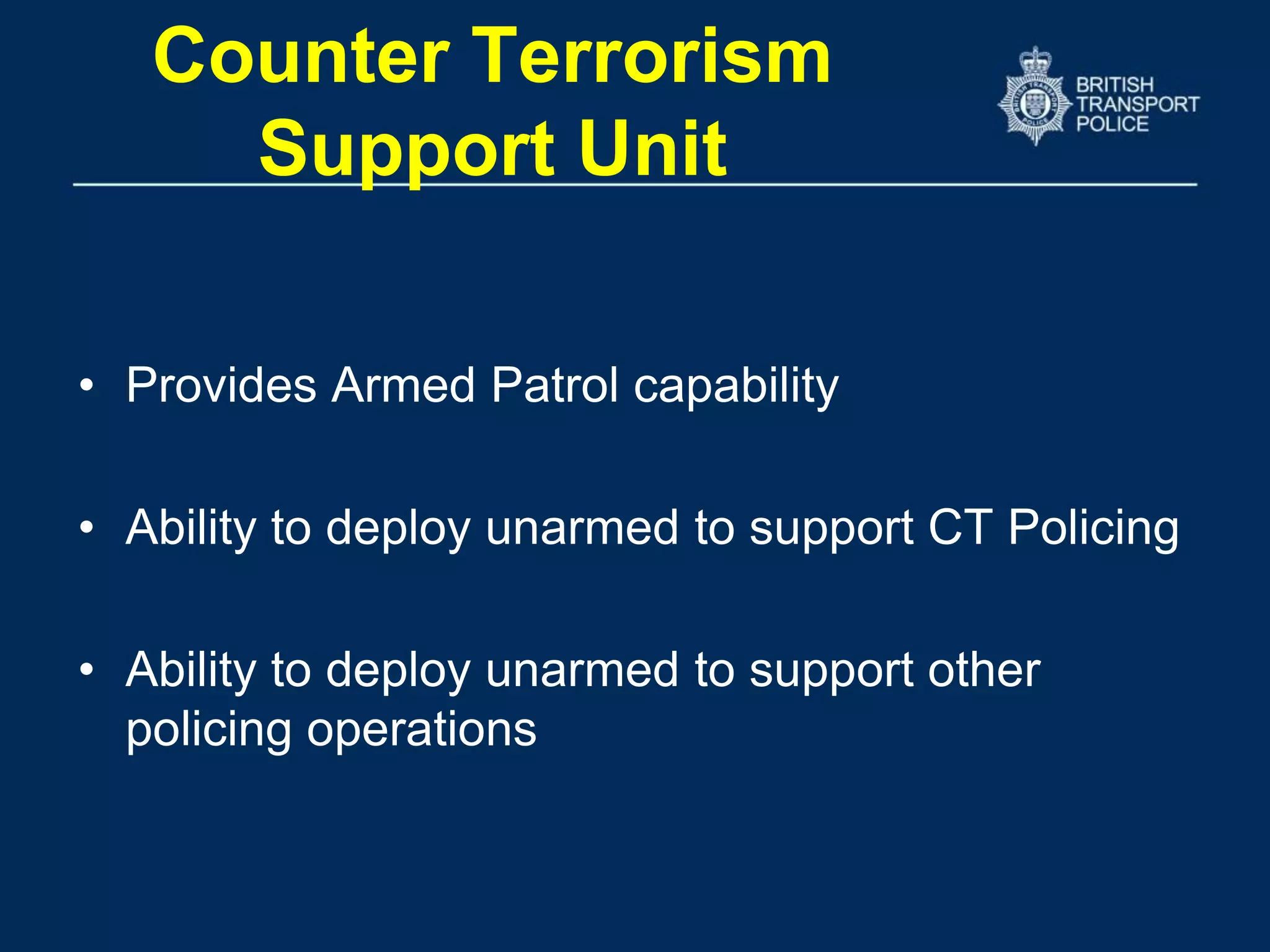 Counter Terrorism Support Unit

BRITISH TRANSPORT POLICE

• Provides Armed Patrol capability

• Ability to deploy unarmed to support CT Policing

• Ability to deploy unarmed to support other policing operations